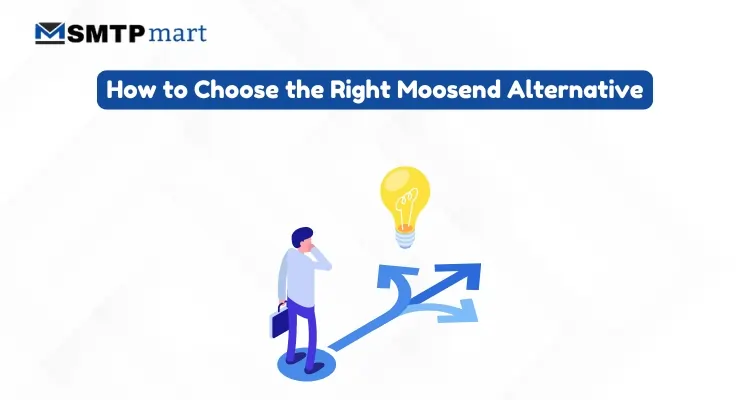 SMTP mart

How to Choose the Right Moosend Alternative